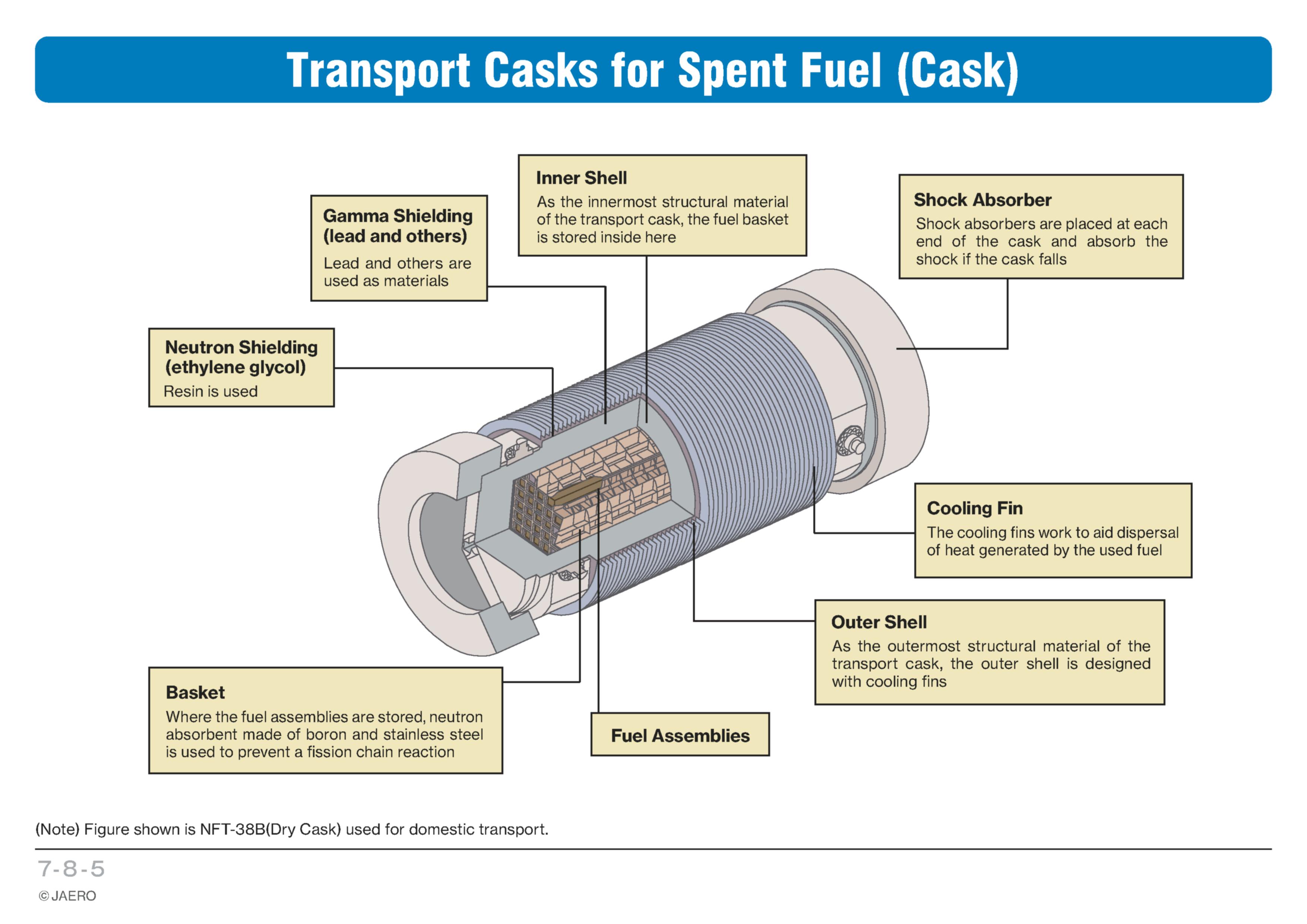 Transport Casks for Spent Fuel (Cask)

Gamma Shielding (lead and others)
Lead and others are used as materials

Inner Shell
As the innermost structural material of the transport cask, the fuel basket is stored inside here

Shock Absorber
Shock absorbers are placed at each end of the cask and absorb the shock if the cask falls

Neutron Shielding (ethylene glycol)
Resin is used

Cooling Fin
The cooling fins work to aid dispersal of heat generated by the used fuel

Outer Shell
As the outermost structural material of the transport cask, the outer shell is designed with cooling fins

Basket
Where the fuel assemblies are stored, neutron absorbent made of boron and stainless steel is used to prevent a fission chain reaction

Fuel Assemblies

(Note) Figure shown is NFT-38B(Dry Cask) used for domestic transport.

7-8-5
© JAERO